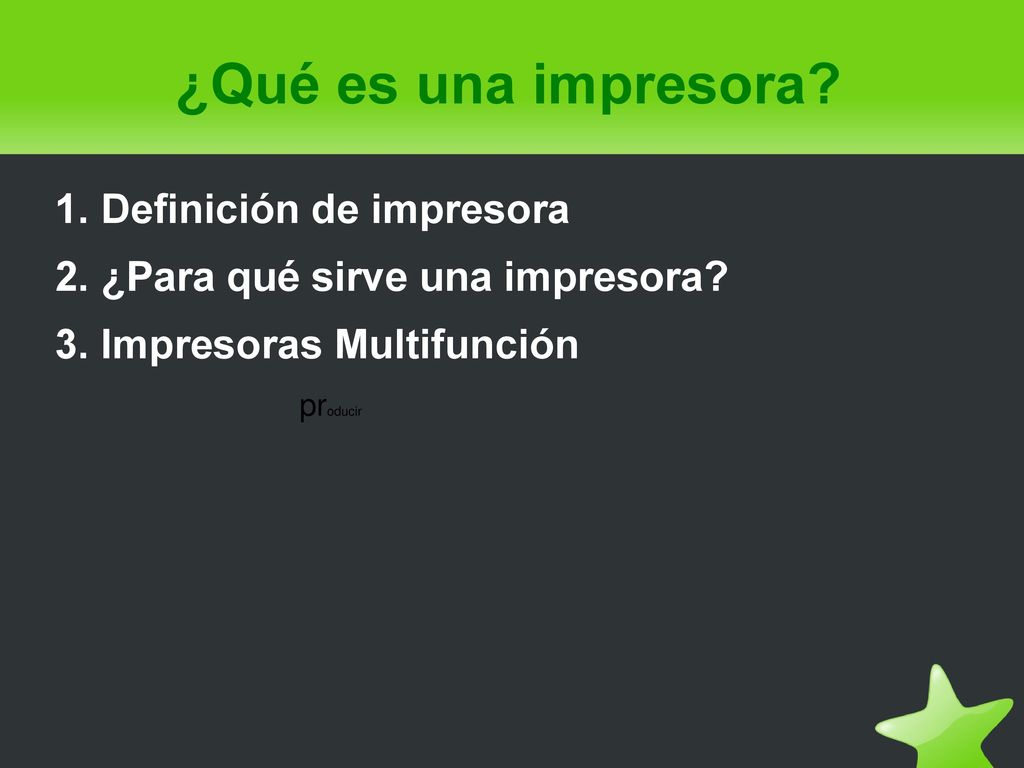 ¿Qué es una impresora?

1. Definición de impresora
2. ¿Para qué sirve una impresora?
3. Impresoras Multifunción

producir